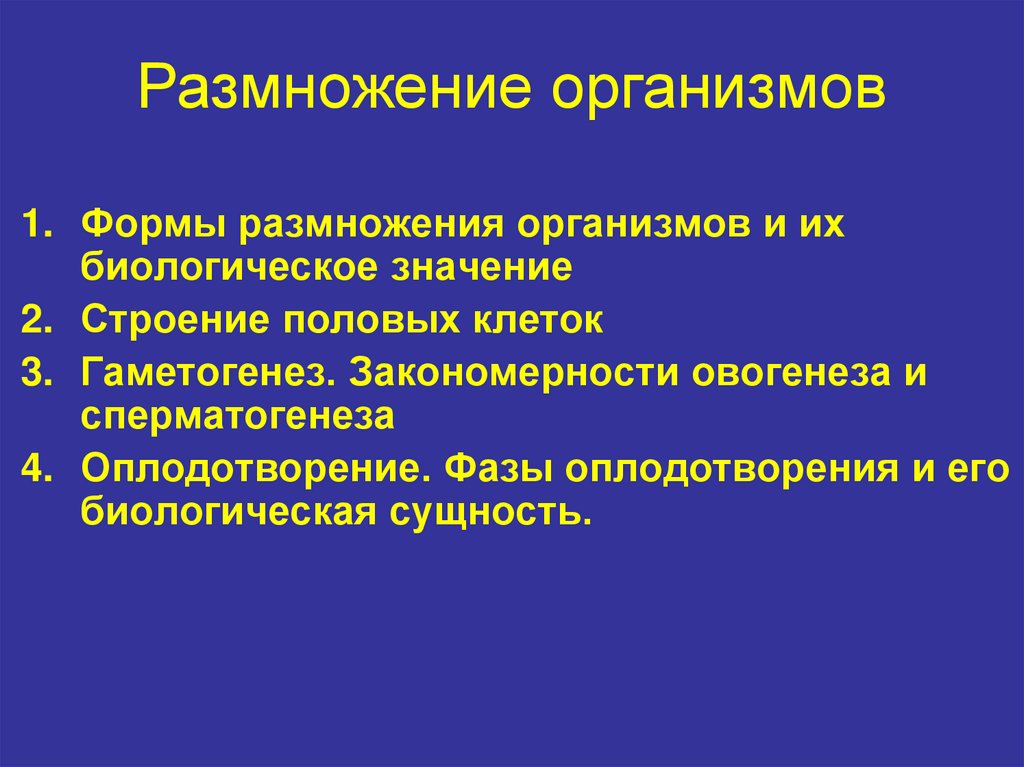 Размножение организмов

1. Формы размножения организмов и их биологическое значение
2. Строение половых клеток
3. Гаметогенез. Закономерности овогенеза и сперматогенеза
4. Оплодотворение. Фазы оплодотворения и его биологическая сущность.